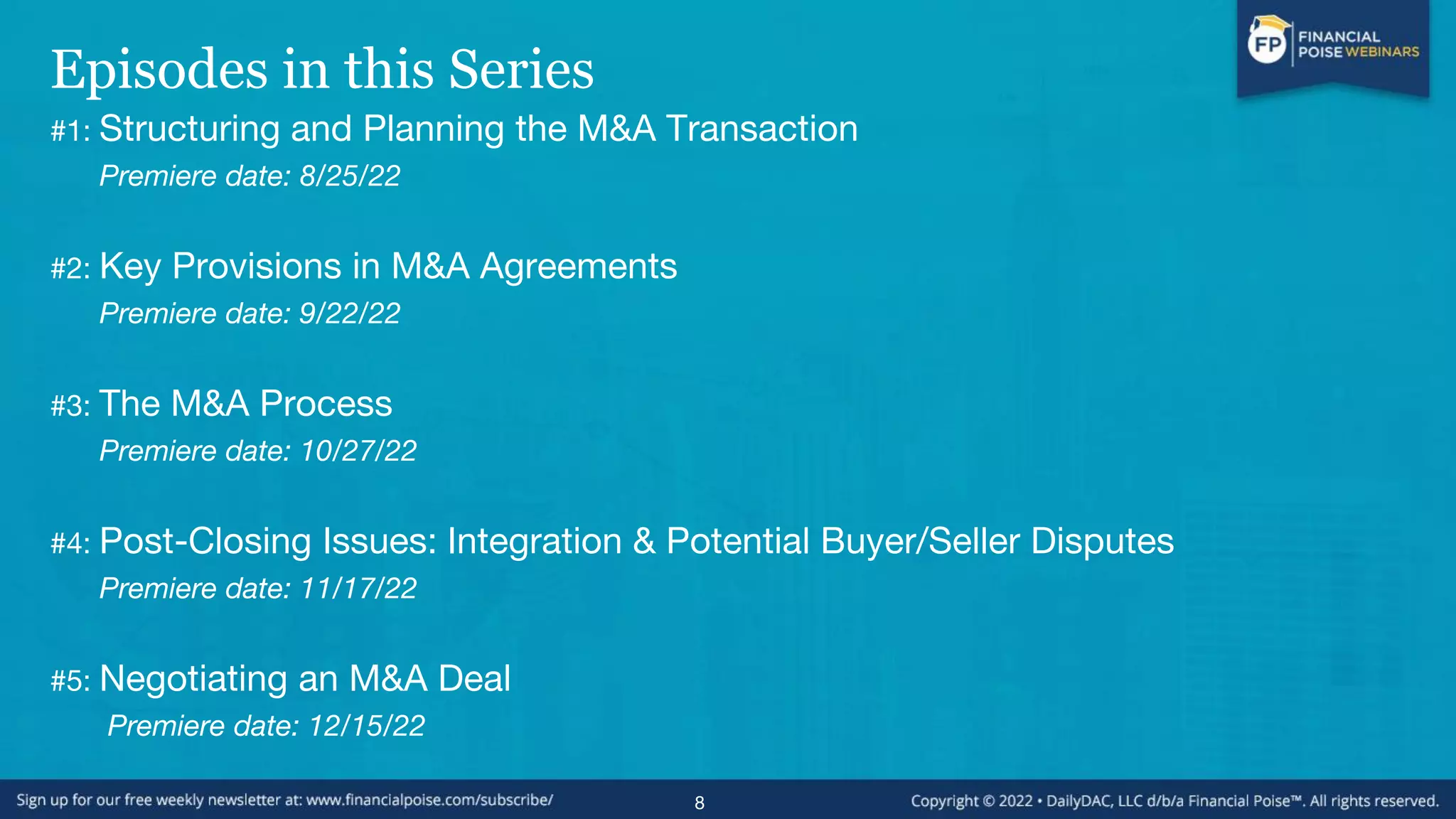 FP FINANCIAL POISE WEBINARS

Episodes in this Series

#1: Structuring and Planning the M&A Transaction
Premiere date: 8/25/22

#2: Key Provisions in M&A Agreements
Premiere date: 9/22/22

#3: The M&A Process
Premiere date: 10/27/22

#4: Post-Closing Issues: Integration & Potential Buyer/Seller Disputes
Premiere date: 11/17/22

#5: Negotiating an M&A Deal
Premiere date: 12/15/22

Sign up for our free weekly newsletter at: www.financialpoise.com/subscribe/

8

Copyright © 2022 • DailyDAC, LLC d/b/a Financial Poise™. All rights reserved.